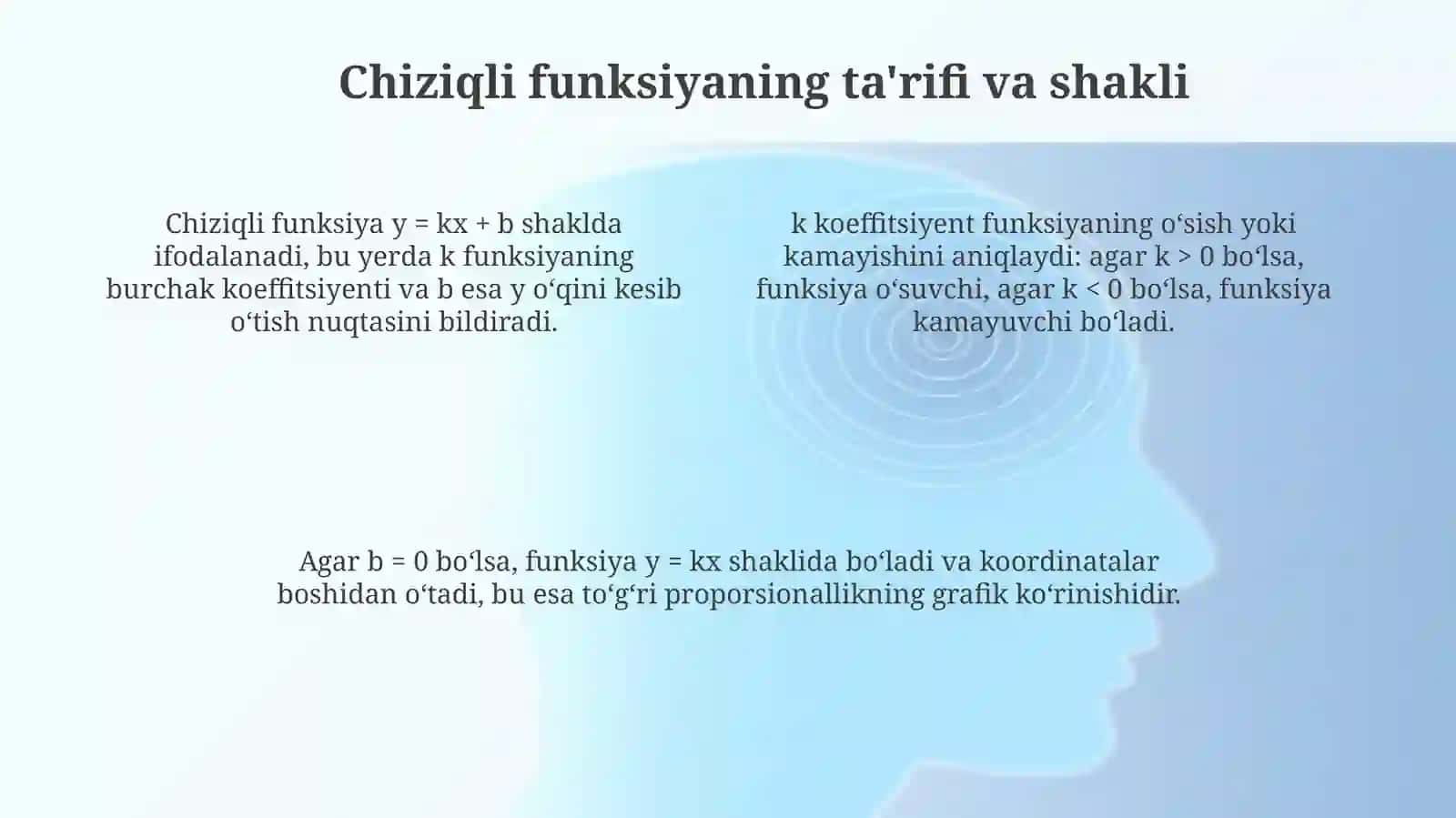 Chiziqli funksiyaning ta'rifi va shakli

Chiziqli funksiya $y = kx + b$ shaklda ifodalanadi, bu yerda k funksiyaning burchak koeffitsiyenti va b esa y oʻqini kesib oʻtish nuqtasini bildiradi.

k koeffitsiyent funksiyaning oʻsish yoki kamayishini aniqlaydi: agar $k > 0$ boʻlsa, funksiya oʻsuvchi, agar $k < 0$ boʻlsa, funksiya kamayuvchi boʻladi.

Agar $b = 0$ boʻlsa, funksiya $y = kx$ shaklida boʻladi va koordinatalar boshidan oʻtadi, bu esa toʻgʻri proporsionallikning grafik koʻrinishidir.